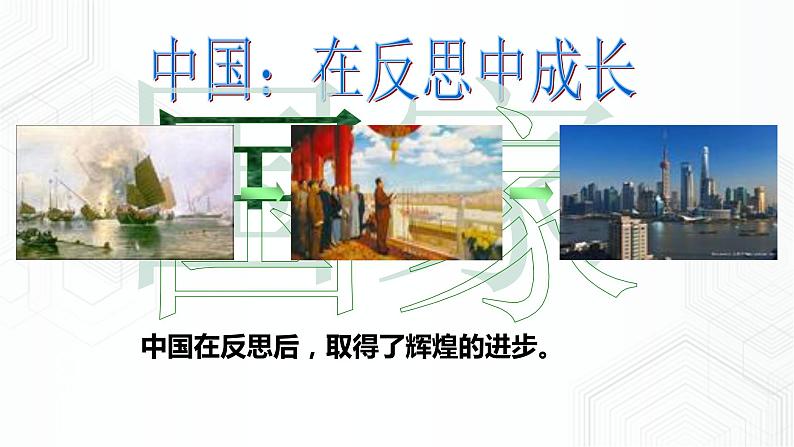 中国：在反思中成长

国家

中国在反思后，取得了辉煌的进步。